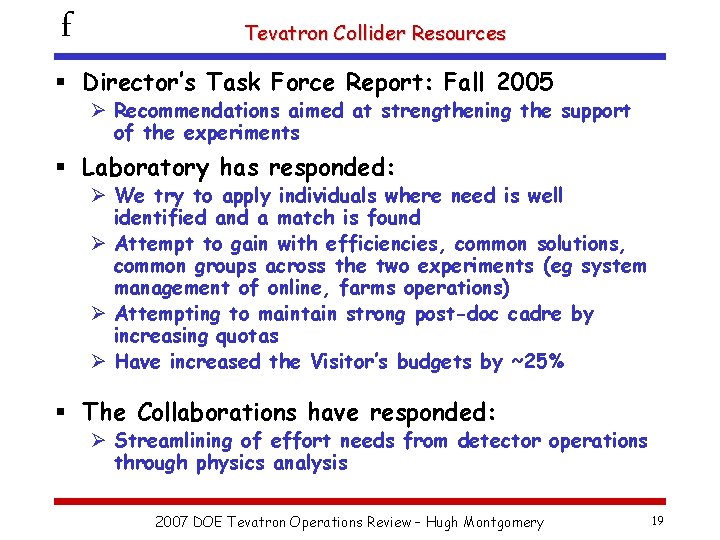 f

Tevatron Collider Resources

▪ Director's Task Force Report: Fall 2005
➢ Recommendations aimed at strengthening the support of the experiments

▪ Laboratory has responded:
➢ We try to apply individuals where need is well identified and a match is found
➢ Attempt to gain with efficiencies, common solutions, common groups across the two experiments (eg system management of online, farms operations)
➢ Attempting to maintain strong post-doc cadre by increasing quotas
➢ Have increased the Visitor's budgets by ~25%

▪ The Collaborations have responded:
➢ Streamlining of effort needs from detector operations through physics analysis

2007 DOE Tevatron Operations Review – Hugh Montgomery

19